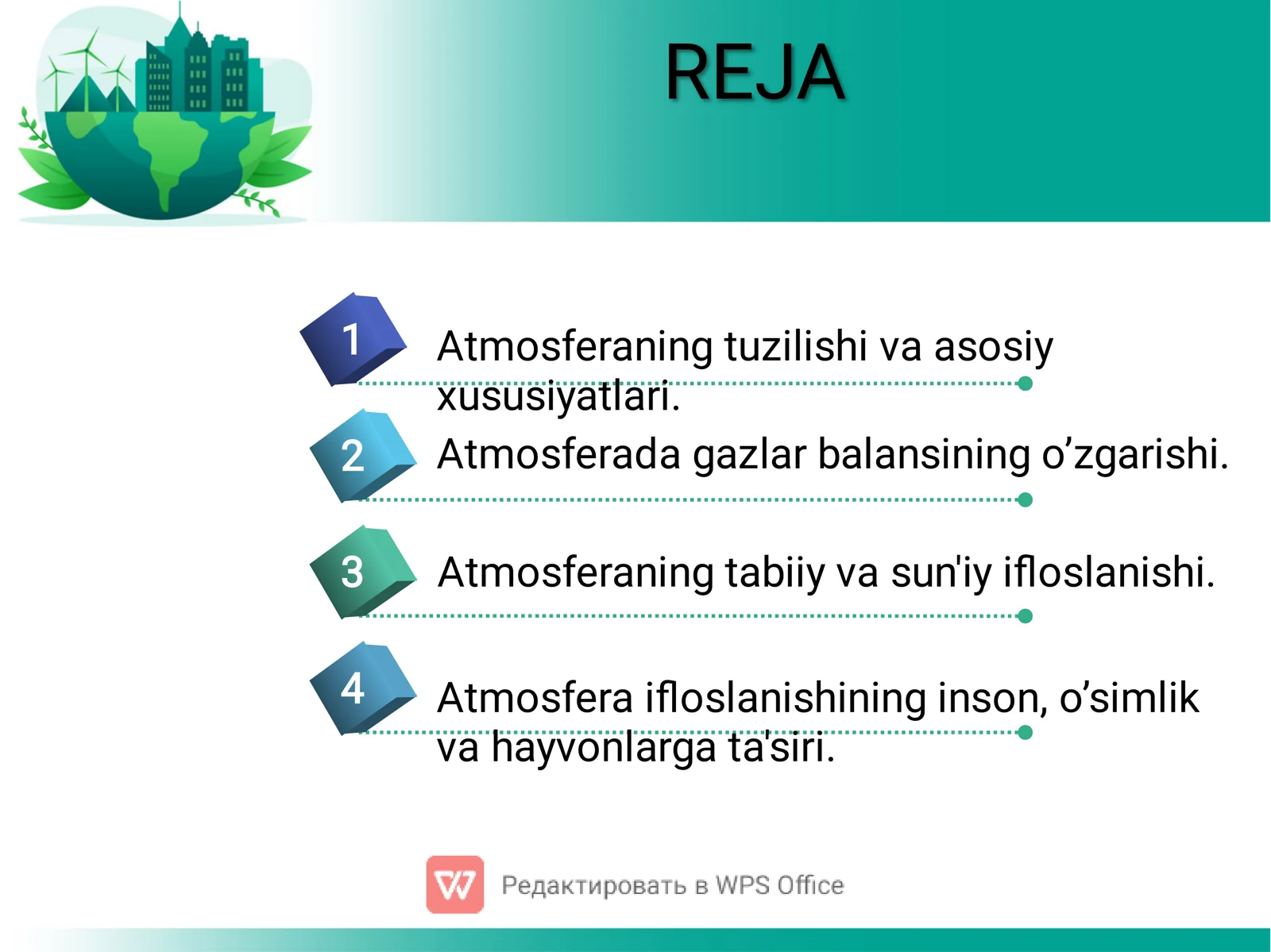 REJA

1 Atmosferaning tuzilishi va asosiy xususiyatlari.

2 Atmosferada gazlar balansining o’zgarishi.

3 Atmosferaning tabiiy va sun'iy ifloslanishi.

4 Atmosfera ifloslanishining inson, o’simlik va hayvonlarga ta'siri.

Редактировать в WPS Office